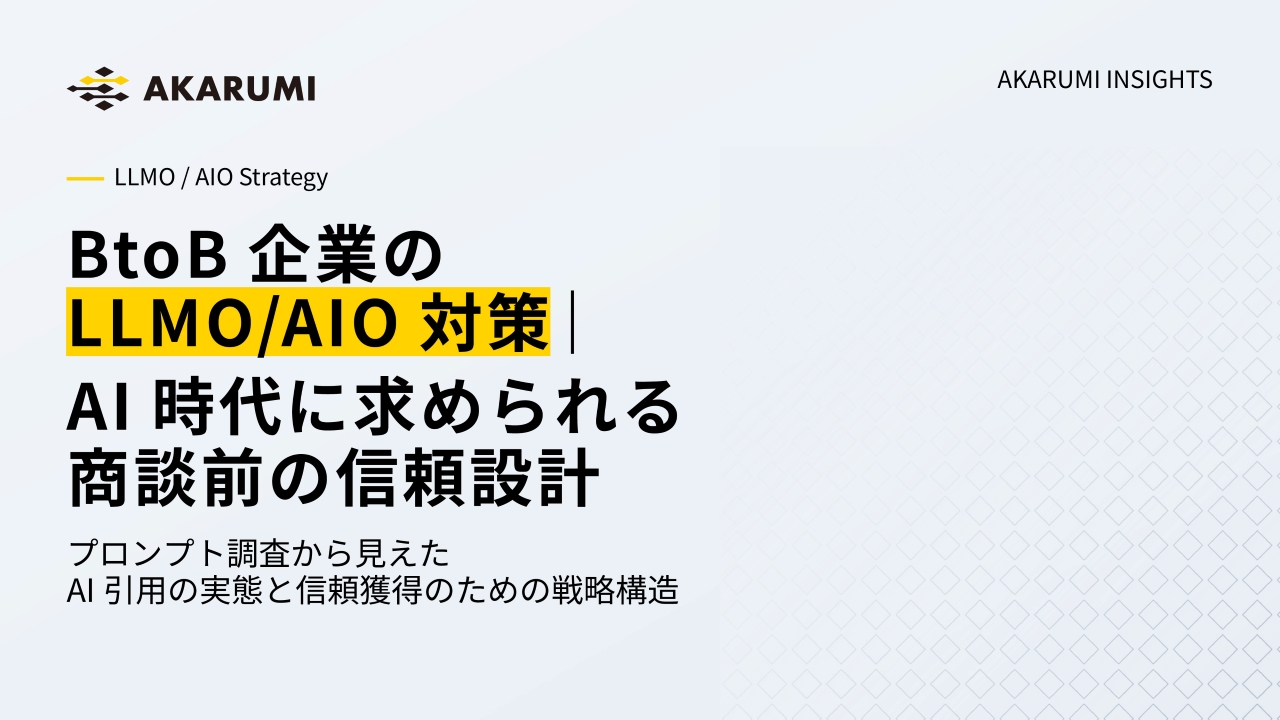 AKARUMI

AKARUMI INSIGHTS

LLMO / AIO Strategy

BtoB 企業の
LLMO/AIO 対策｜
AI 時代に求められる
商談前の信頼設計

プロンプト調査から見えた
AI 引用の実態と信頼獲得のための戦略構造